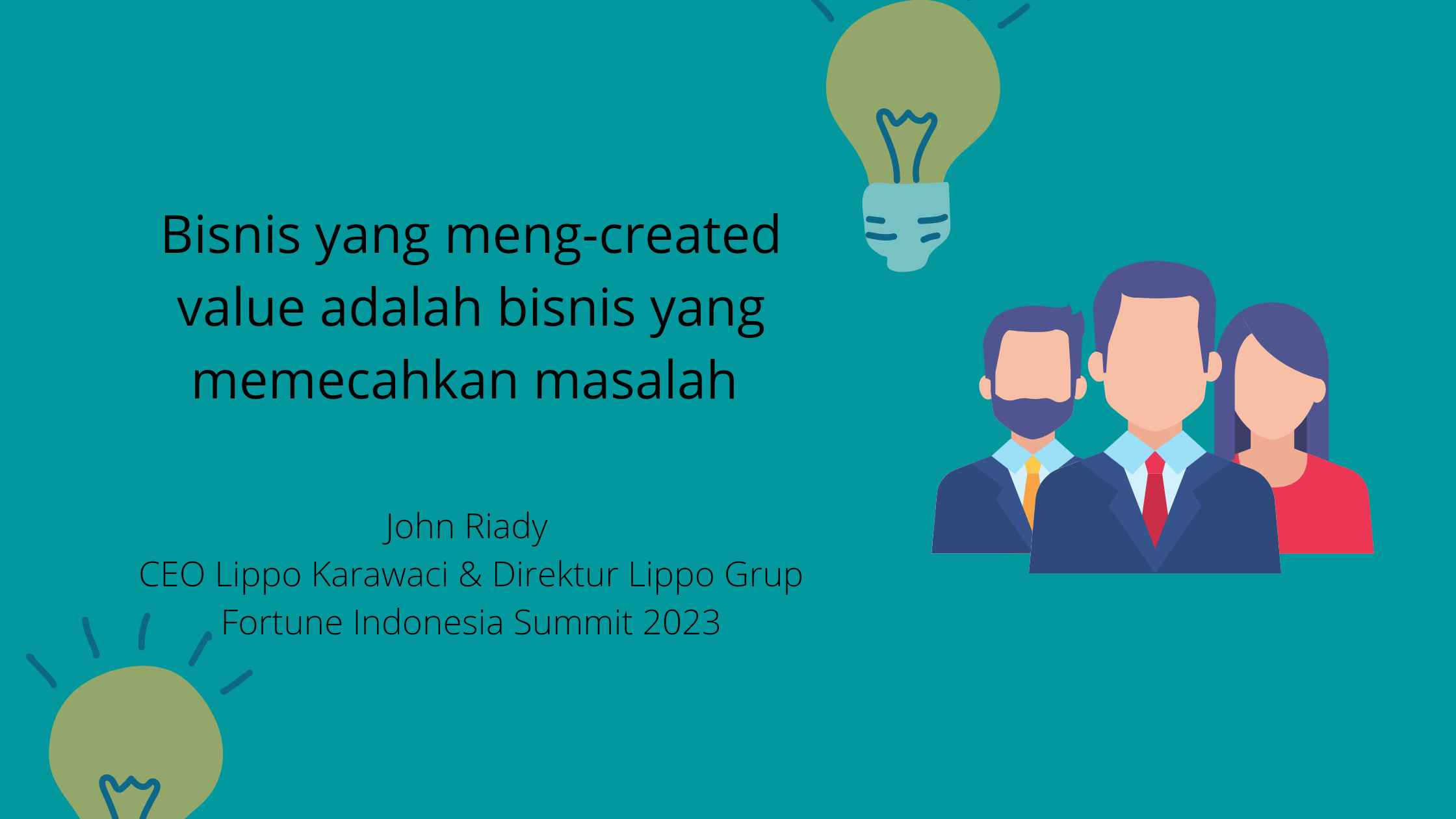 Bisnis yang meng-created value adalah bisnis yang memecahkan masalah

John Riady
CEO Lippo Karawaci & Direktur Lippo Grup
Fortune Indonesia Summit 2023